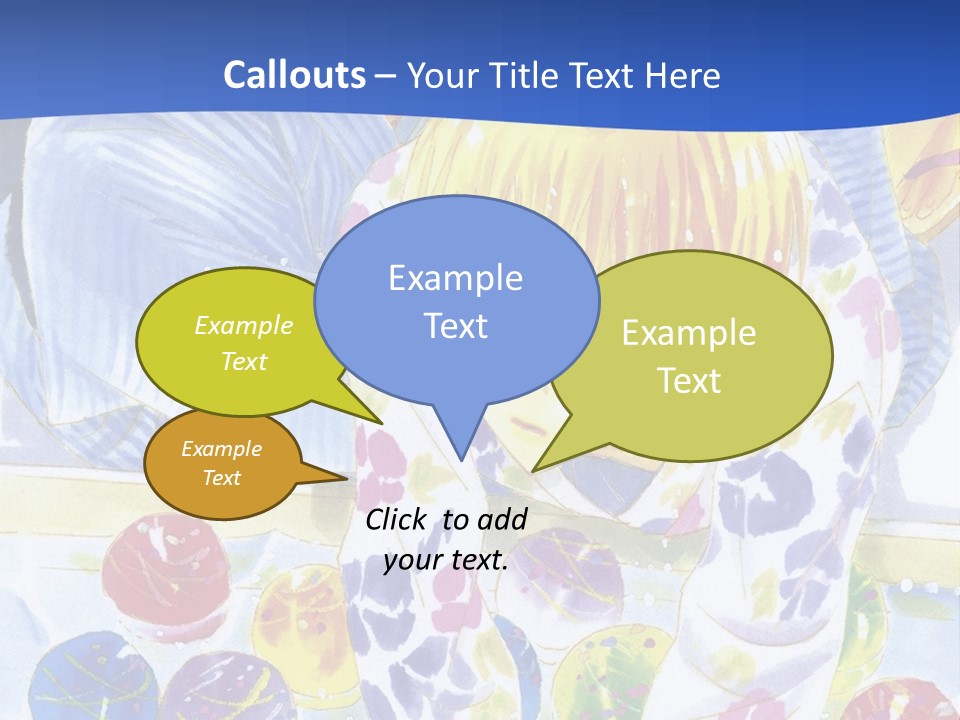 Callouts – Your Title Text Here

Example Text

Example Text

Example Text

Example Text

Click to add your text.